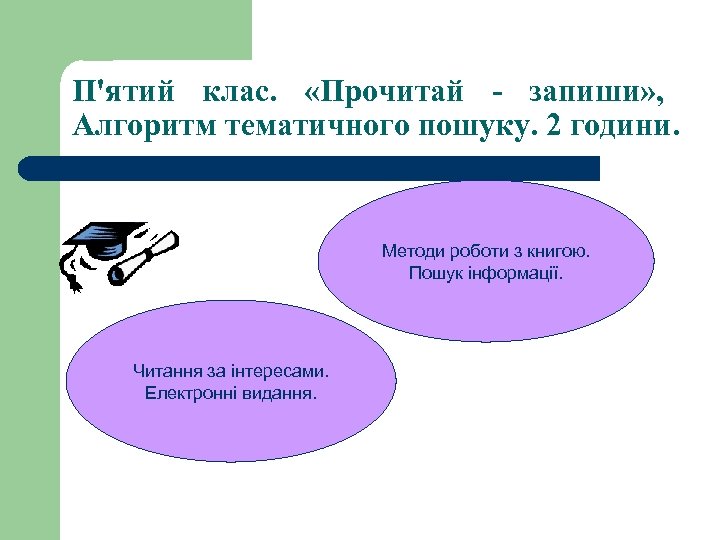 П'ятий клас. «Прочитай - запиши», Алгоритм тематичного пошуку. 2 години.

Методи роботи з книгою.
Пошук інформації.

Читання за інтересами.
Електронні видання.